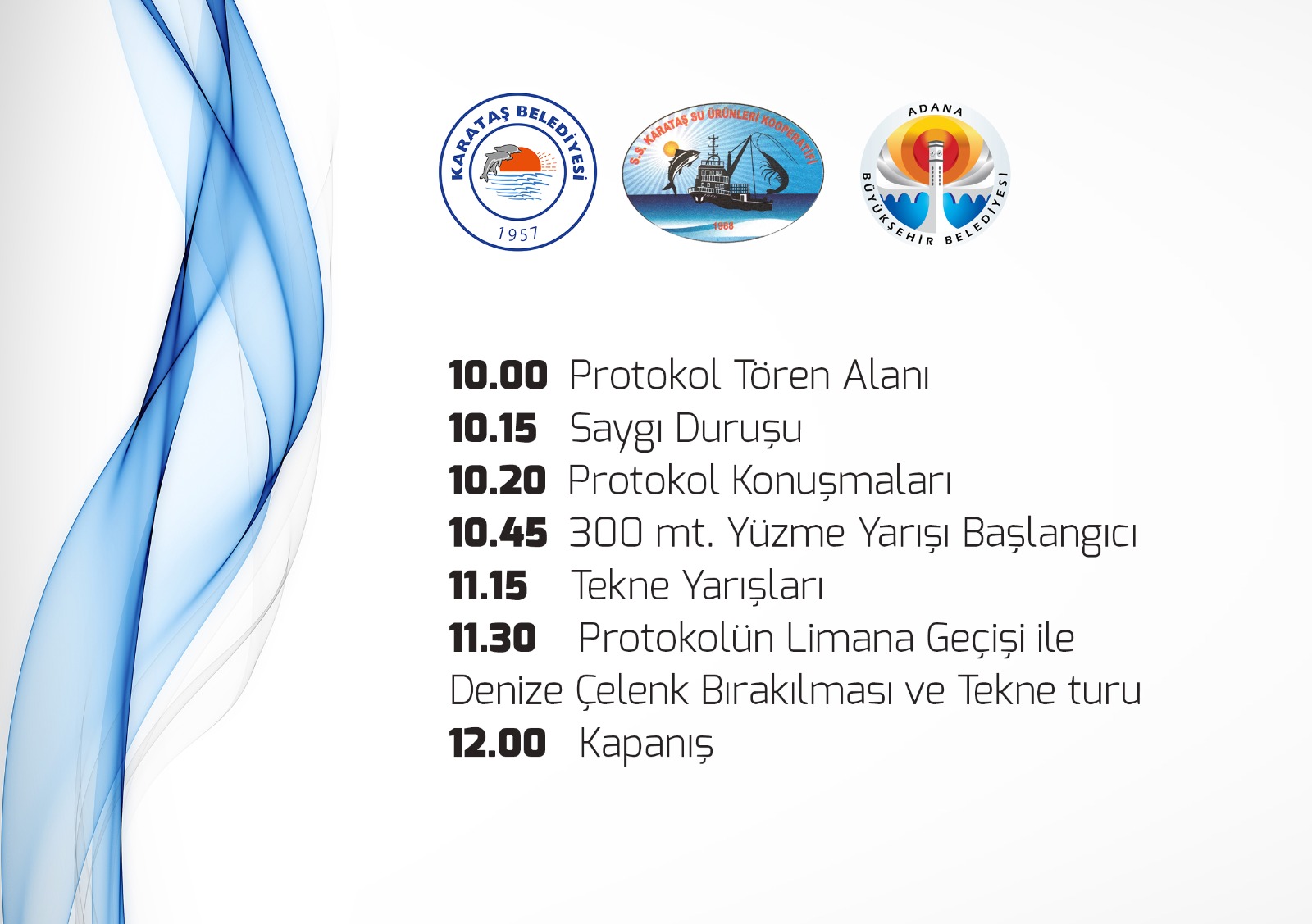 KARATAŞ BELEDİYESİ
1957

S.S. KARATAŞ SU ÜRÜNLERİ KOOPERATİFİ
1988

ADANA
BÜYÜKŞEHİR BELEDİYESİ

10.00 Protokol Tören Alanı
10.15 Saygı Duruşu
10.20 Protokol Konuşmaları
10.45 300 mt. Yüzme Yarışı Başlangıcı
11.15 Tekne Yarışları
11.30 Protokolün Limana Geçişi ile Denize Çelenk Bırakılması ve Tekne turu
12.00 Kapanış